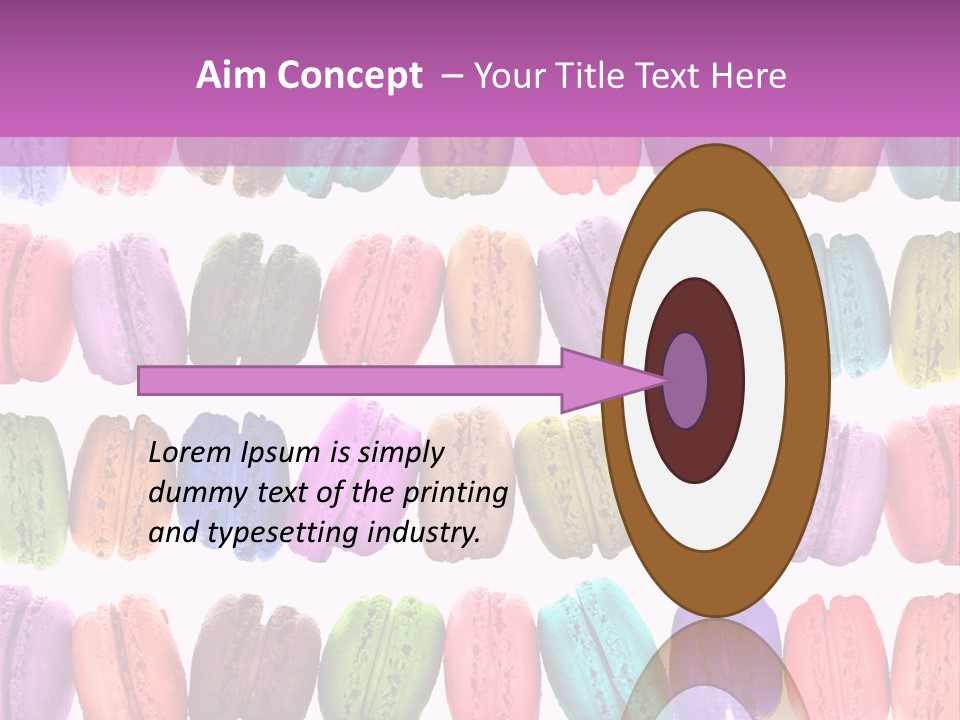 Aim Concept – Your Title Text Here

Lorem Ipsum is simply dummy text of the printing and typesetting industry.